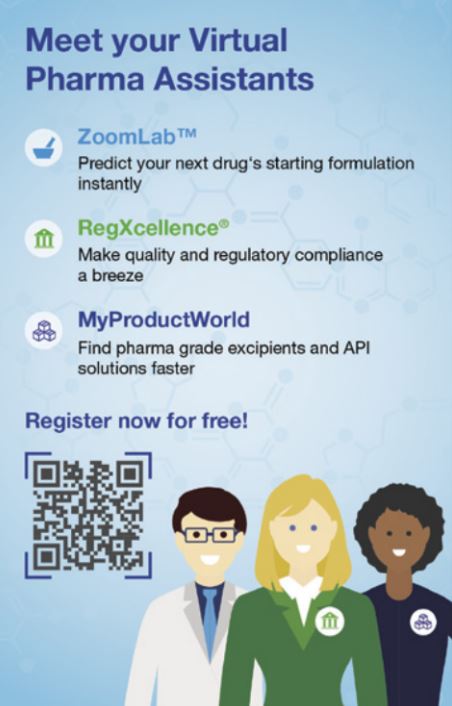 Meet your Virtual Pharma Assistants

ZoomLab™
Predict your next drug's starting formulation instantly

RegXcellence®
Make quality and regulatory compliance a breeze

MyProductWorld
Find pharma grade excipients and API solutions faster

Register now for free!